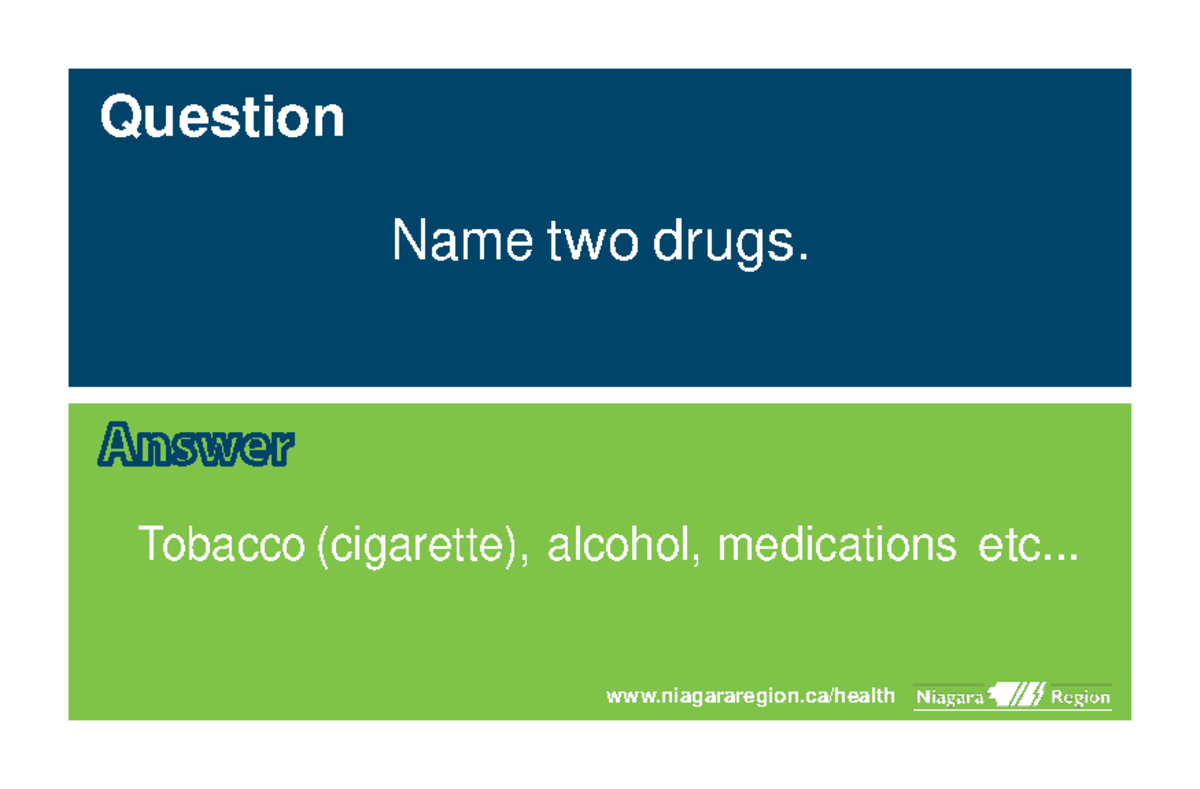 Question

Name two drugs.

Answer

Tobacco (cigarette), alcohol, medications etc...

www.niagararegion.ca/health Niagara Region